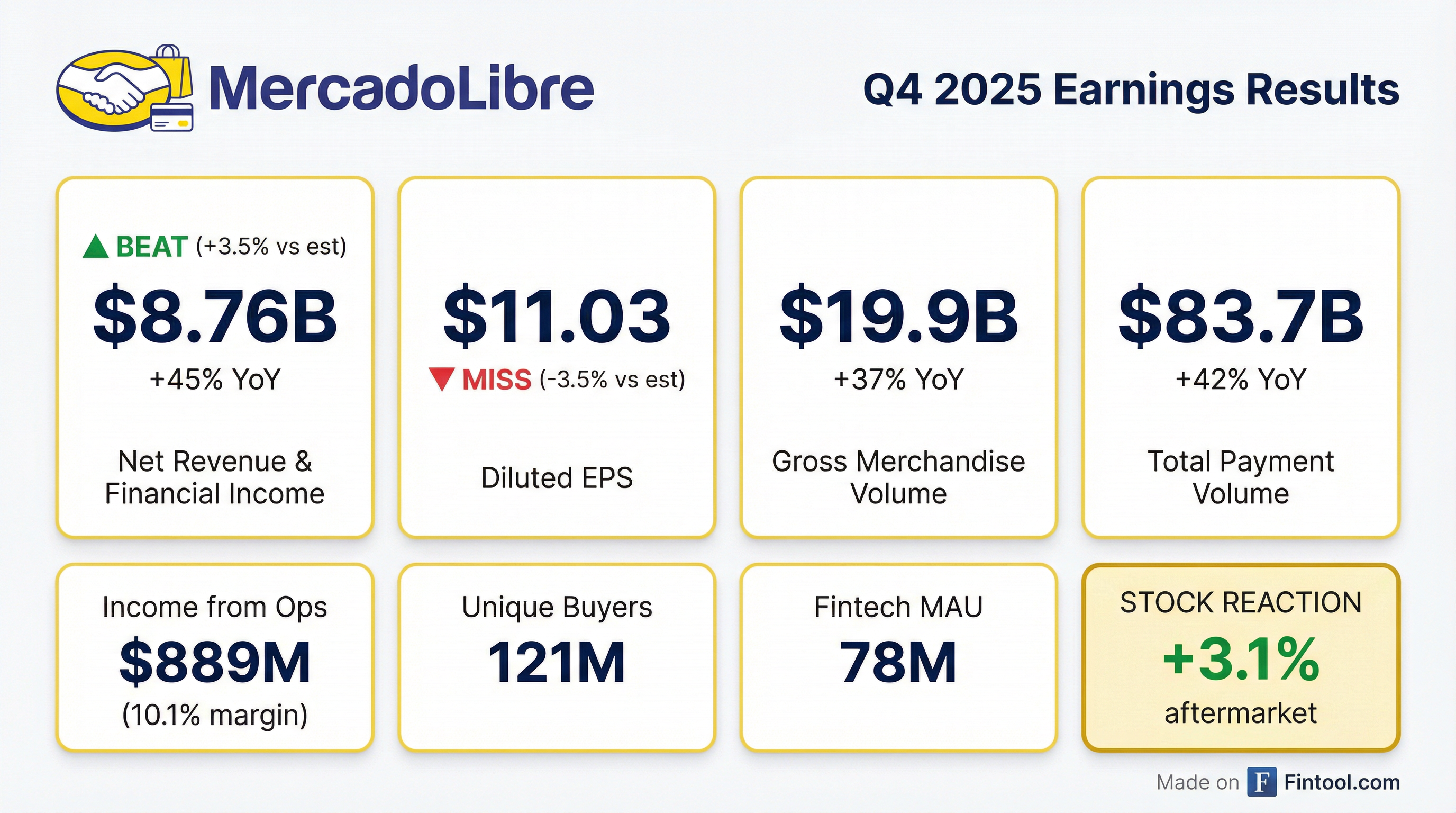 MercadoLibre

Q4 2025 Earnings Results

▲ BEAT (+3.5% vs est)
$8.76B
+45% YoY
Net Revenue & Financial Income

$11.03
▼ MISS (-3.5% vs est)
Diluted EPS

$19.9B
+37% YoY
Gross Merchandise Volume

$83.7B
+42% YoY
Total Payment Volume

Income from Ops
$889M
(10.1% margin)

Unique Buyers
121M

Fintech MAU
78M

STOCK REACTION
+3.1%
aftermarket

Made on F Fintool.com